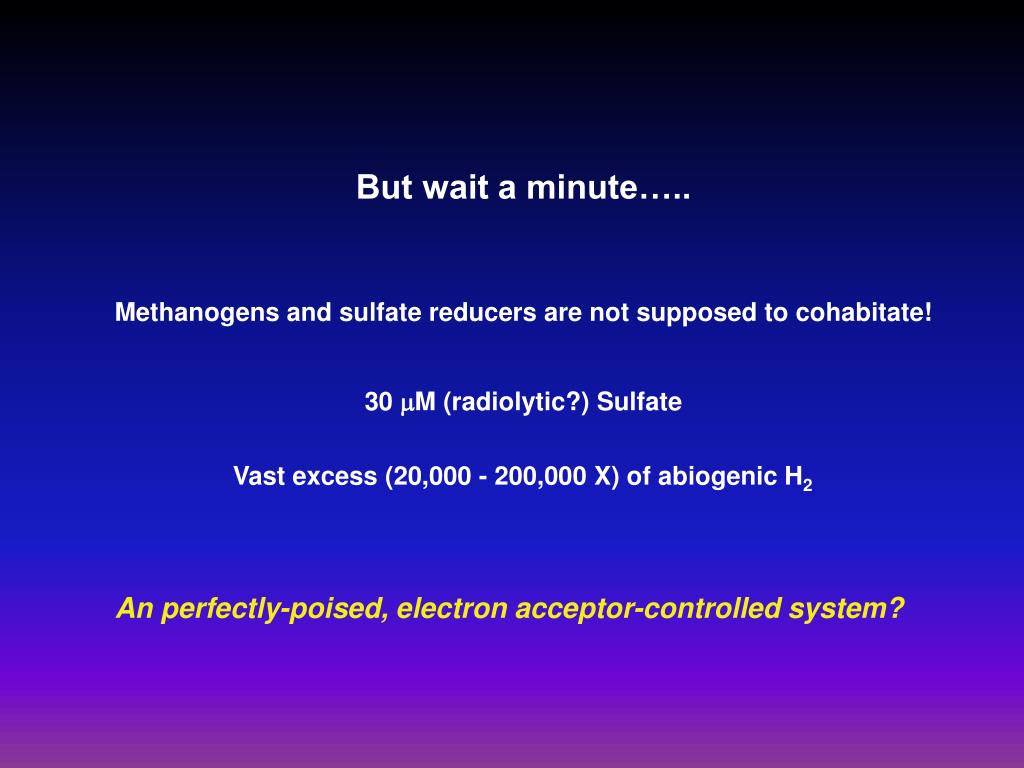 But wait a minute…..

Methanogens and sulfate reducers are not supposed to cohabitate!

30 $\mu$M (radiolytic?) Sulfate

Vast excess (20,000 - 200,000 X) of abiogenic $H_2$

An perfectly-poised, electron acceptor-controlled system?